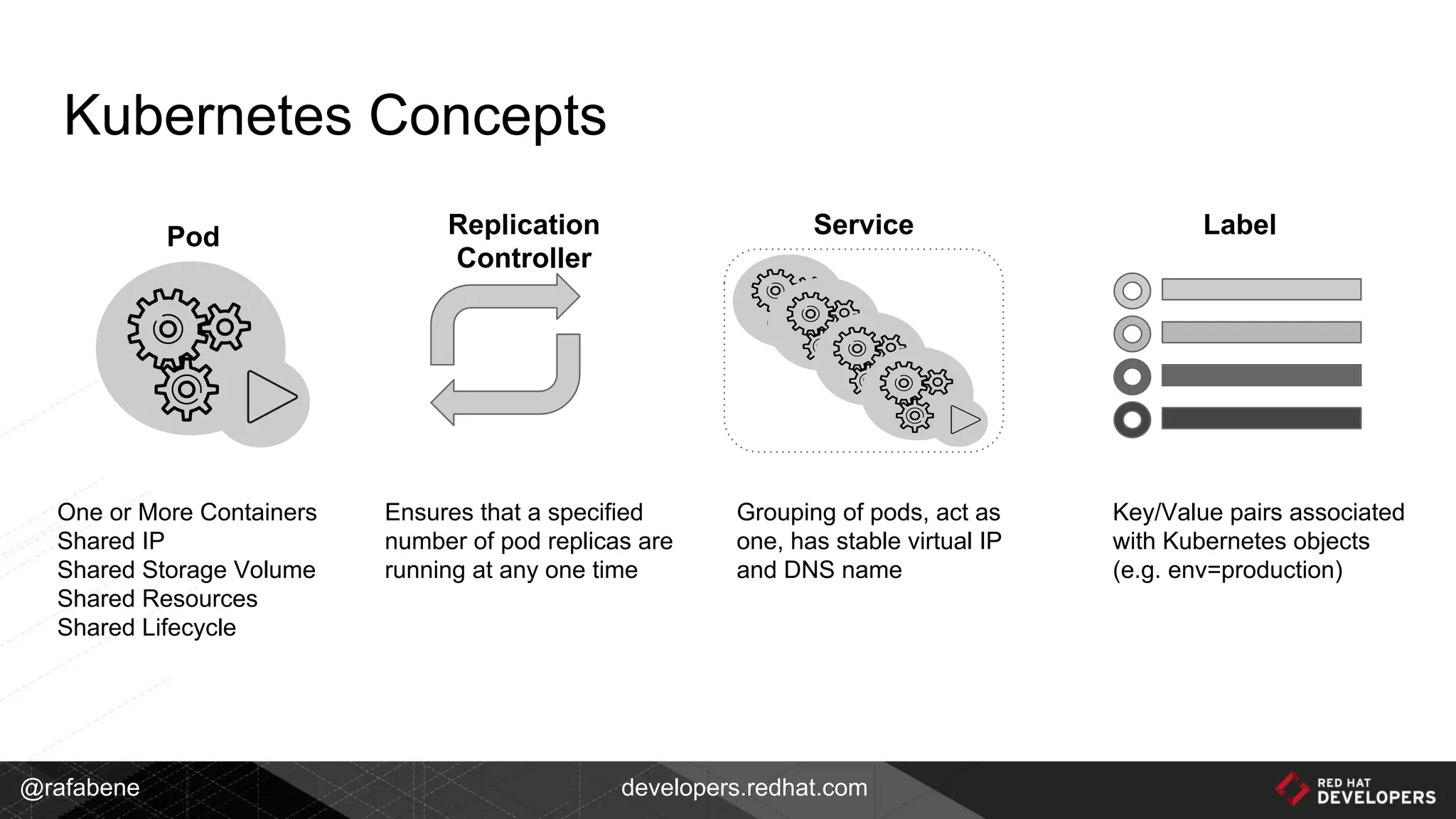 Kubernetes Concepts

Pod

One or More Containers
Shared IP
Shared Storage Volume
Shared Resources
Shared Lifecycle

Replication Controller

Ensures that a specified number of pod replicas are running at any one time

Service

Grouping of pods, act as one, has stable virtual IP and DNS name

Label

Key/Value pairs associated with Kubernetes objects (e.g. env=production)

@rafabene

developers.redhat.com

RED HAT DEVELOPERS